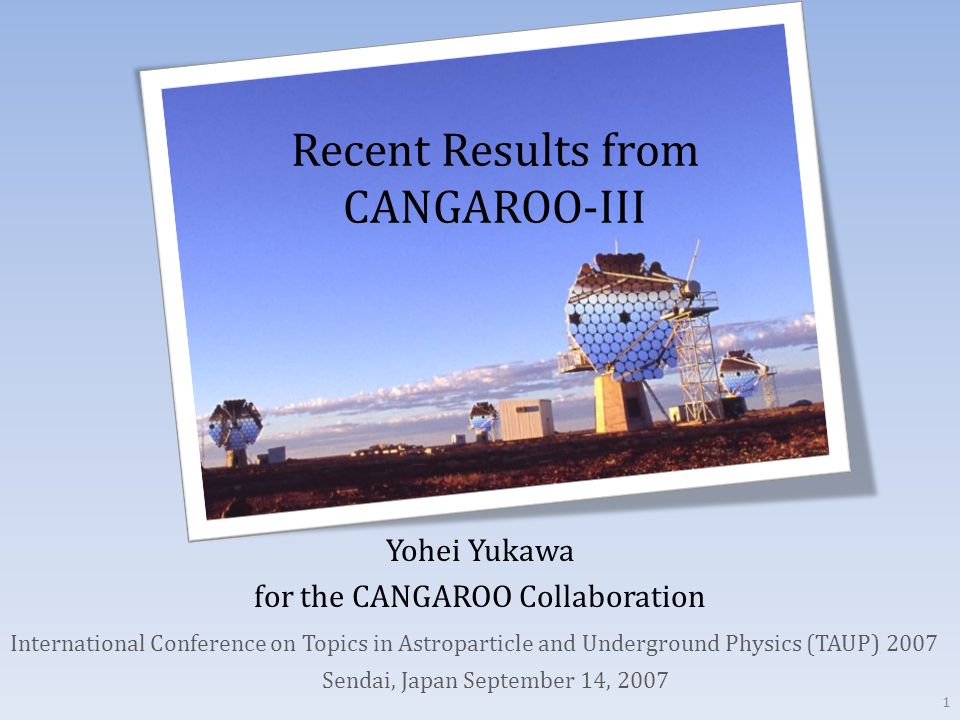 Recent Results from CANGAROO-III

Yohei Yukawa
for the CANGAROO Collaboration

International Conference on Topics in Astroparticle and Underground Physics (TAUP) 2007
Sendai, Japan September 14, 2007

1